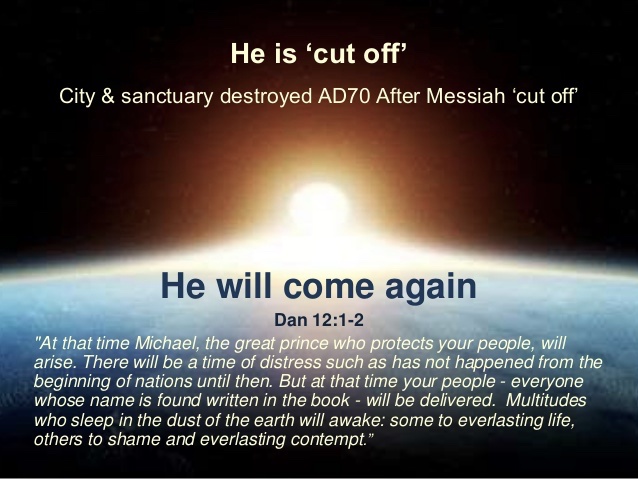 He is ‘cut off’

City & sanctuary destroyed AD70 After Messiah ‘cut off’

He will come again

Dan 12:1-2

"At that time Michael, the great prince who protects your people, will arise. There will be a time of distress such as has not happened from the beginning of nations until then. But at that time your people - everyone whose name is found written in the book - will be delivered. Multitudes who sleep in the dust of the earth will awake: some to everlasting life, others to shame and everlasting contempt.”